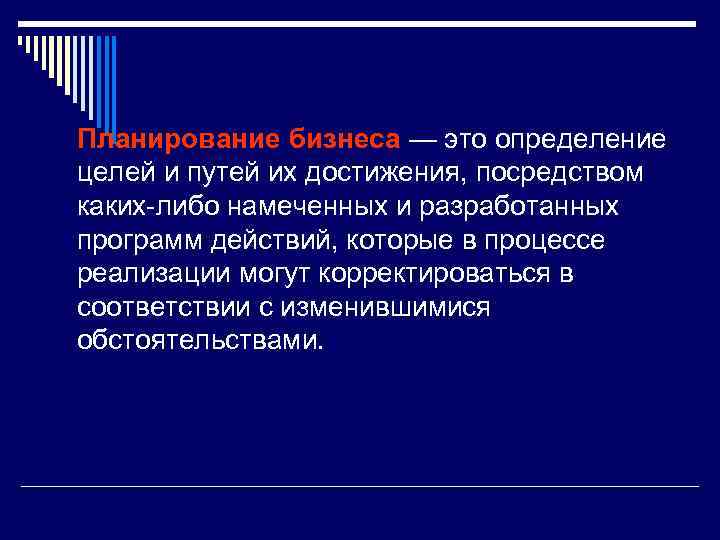 Планирование бизнеса — это определение целей и путей их достижения, посредством каких-либо намеченных и разработанных программ действий, которые в процессе реализации могут корректироваться в соответствии с изменившимися обстоятельствами.